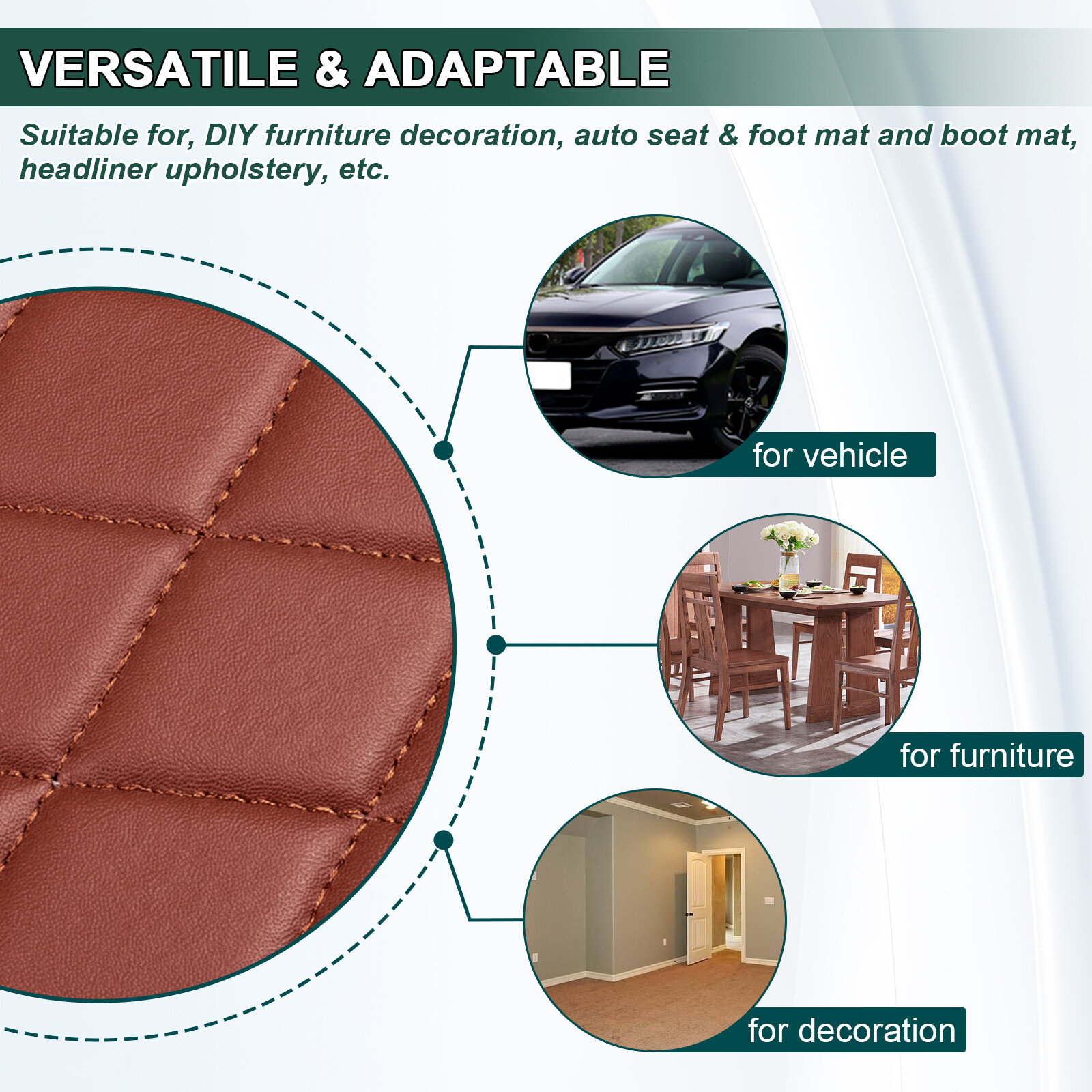 VERSATILE & ADAPTABLE

Suitable for, DIY furniture decoration, auto seat & foot mat and boot mat, headliner upholstery, etc.

for vehicle

for furniture

for decoration